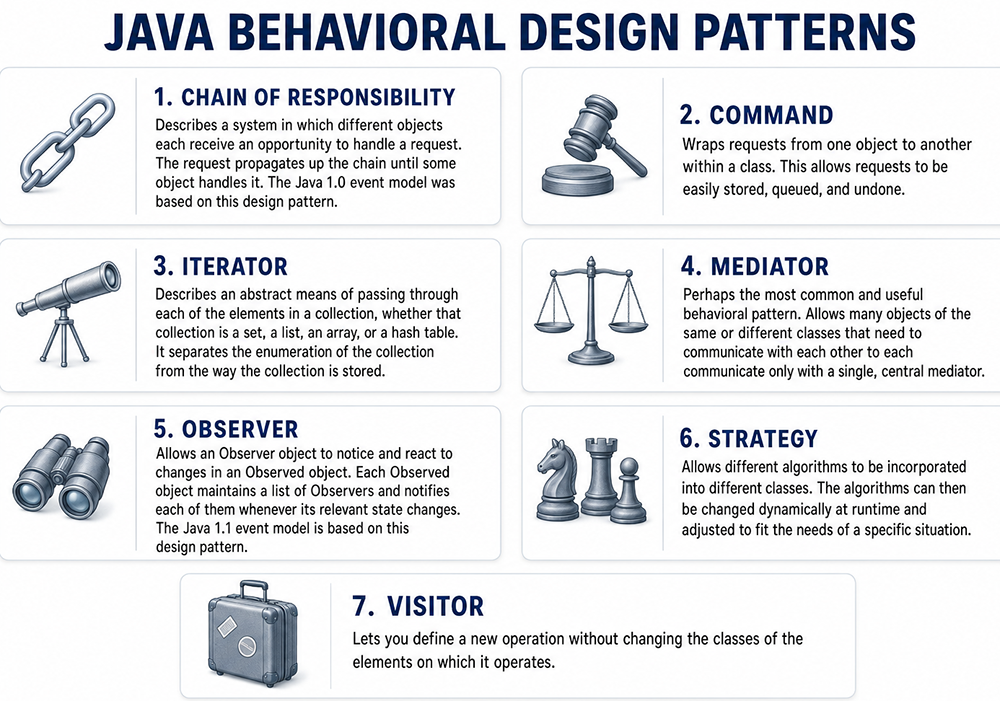 JAVA BEHAVIORAL DESIGN PATTERNS

1. CHAIN OF RESPONSIBILITY

Describes a system in which different objects each receive an opportunity to handle a request. The request propagates up the chain until some object handles it. The Java 1.0 event model was based on this design pattern.

2. COMMAND

Wraps requests from one object to another within a class. This allows requests to be easily stored, queued, and undone.

3. ITERATOR

Describes an abstract means of passing through each of the elements in a collection, whether that collection is a set, a list, an array, or a hash table. It separates the enumeration of the collection from the way the collection is stored.

4. MEDIATOR

Perhaps the most common and useful behavioral pattern. Allows many objects of the same or different classes that need to communicate with each other to each communicate only with a single, central mediator.

5. OBSERVER

Allows an Observer object to notice and react to changes in an Observed object. Each Observed object maintains a list of Observers and notifies each of them whenever its relevant state changes. The Java 1.1 event model is based on this design pattern.

6. STRATEGY

Allows different algorithms to be incorporated into different classes. The algorithms can then be changed dynamically at runtime and adjusted to fit the needs of a specific situation.

7. VISITOR

Lets you define a new operation without changing the classes of the elements on which it operates.